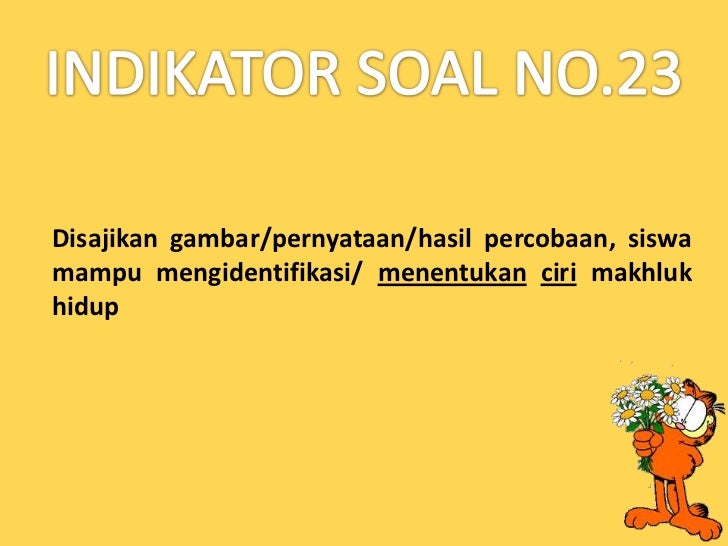 INDIKATOR SOAL NO.23

Disajikan gambar/pernyataan/hasil percobaan, siswa mampu mengidentifikasi/ menentukan ciri makhluk hidup